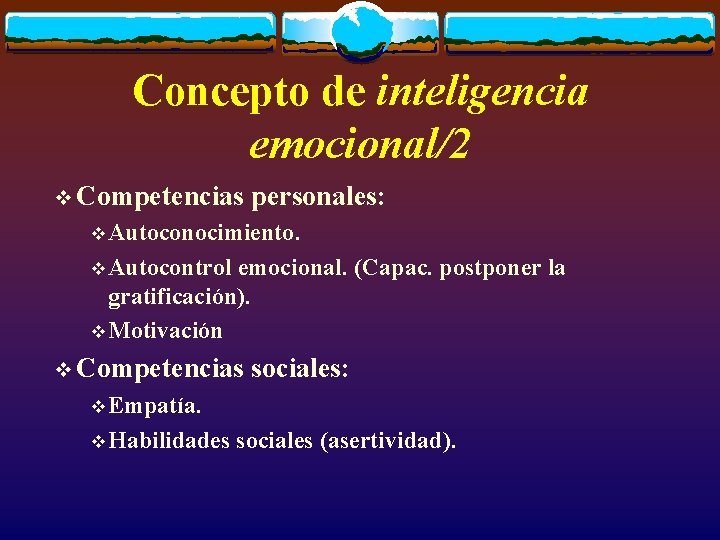 Concepto de inteligencia emocional/2

❖ Competencias personales:

❖ Autoconocimiento.

❖ Autocontrol emocional. (Capac. postponer la gratificación).

❖ Motivación

❖ Competencias sociales:

❖ Empatía.

❖ Habilidades sociales (asertividad).